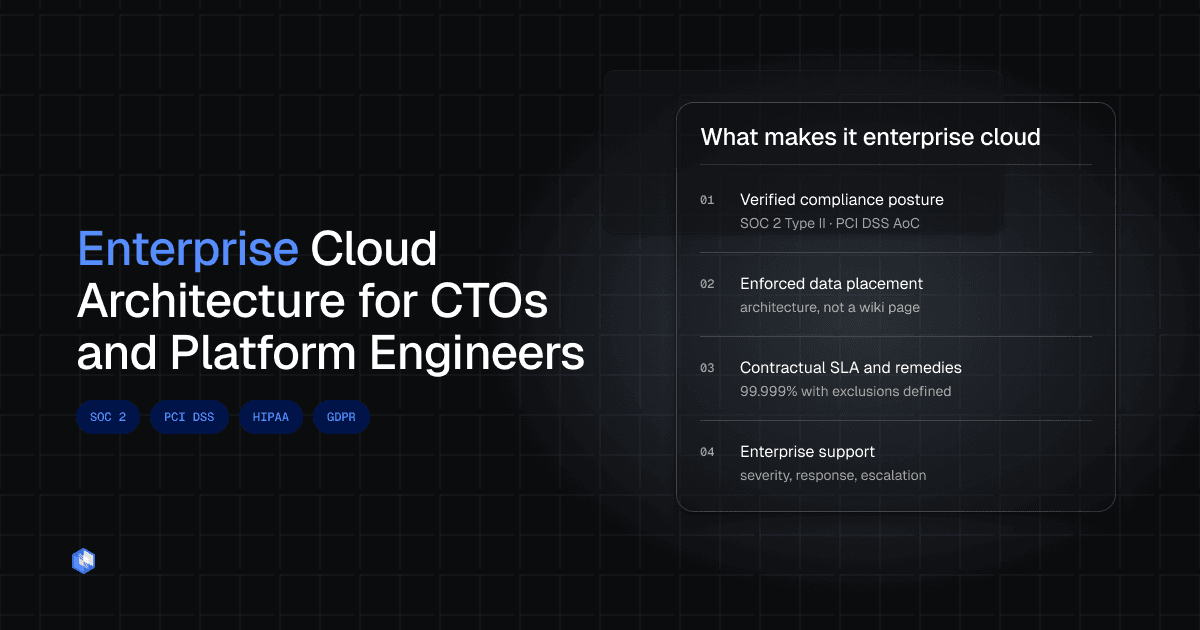 Enterprise Cloud Architecture for CTOs and Platform Engineers

SOC 2
PCI DSS
HIPAA
GDPR

What makes it enterprise cloud

01 Verified compliance posture
SOC 2 Type II · PCI DSS AoC

02 Enforced data placement
architecture, not a wiki page

03 Contractual SLA and remedies
99.999% with exclusions defined

04 Enterprise support
severity, response, escalation